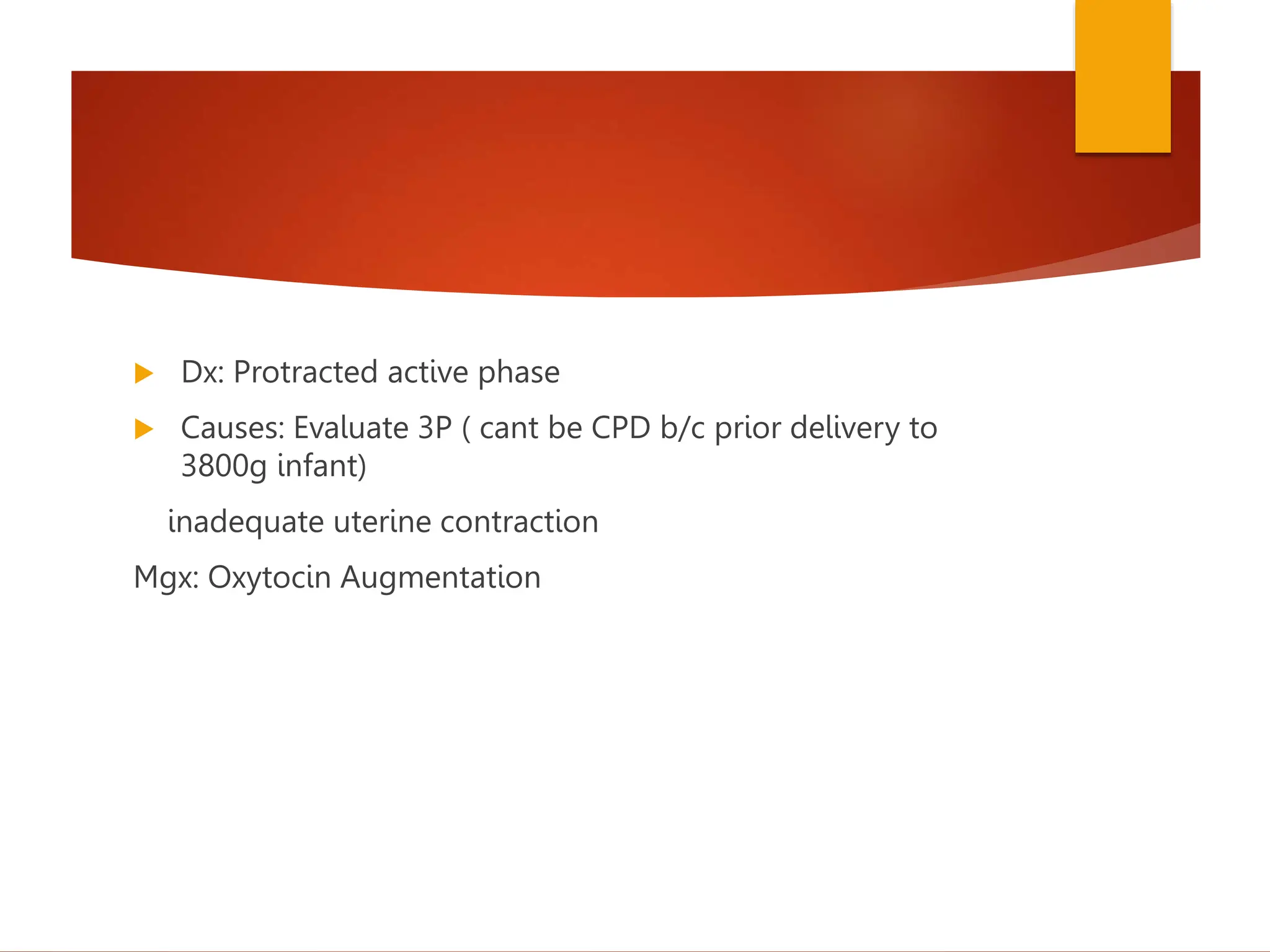 Dx: Protracted active phase

Causes: Evaluate 3P ( cant be CPD b/c prior delivery to 3800g infant)

inadequate uterine contraction

Mgx: Oxytocin Augmentation